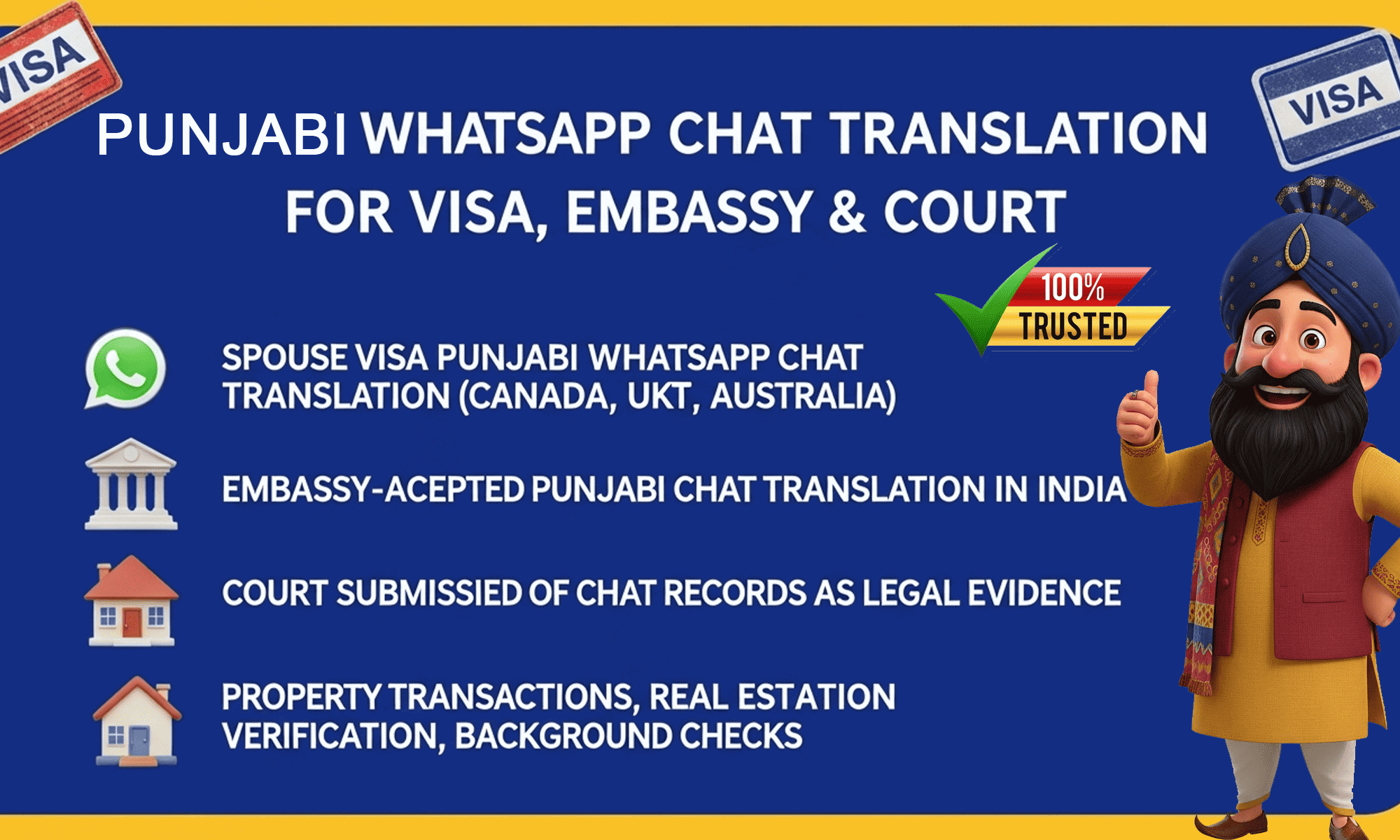 VISA

VISA

PUNJABI WHATSAPP CHAT TRANSLATION FOR VISA, EMBASSY & COURT

100%
TRUSTED

SPOUSE VISA PUNJABI WHATSAPP CHAT TRANSLATION (CANADA, UKT, AUSTRALIA)

EMBASSY-ACEPTED PUNJABI CHAT TRANSLATION IN INDIA

COURT SUBMISSIED OF CHAT RECORDS AS LEGAL EVIDENCE

PROPERTY TRANSACTIONS, REAL ESTATION VERIFICATION, BACKGROUND CHECKS